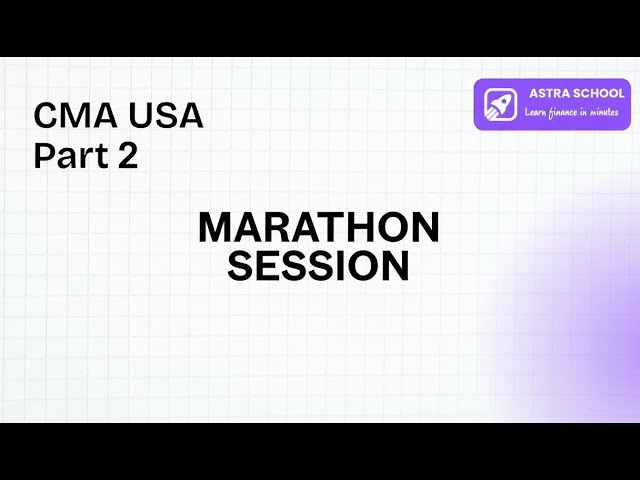 CMA USA
Part 2

ASTRA SCHOOL
Learn finance in minutes

MARATHON
SESSION